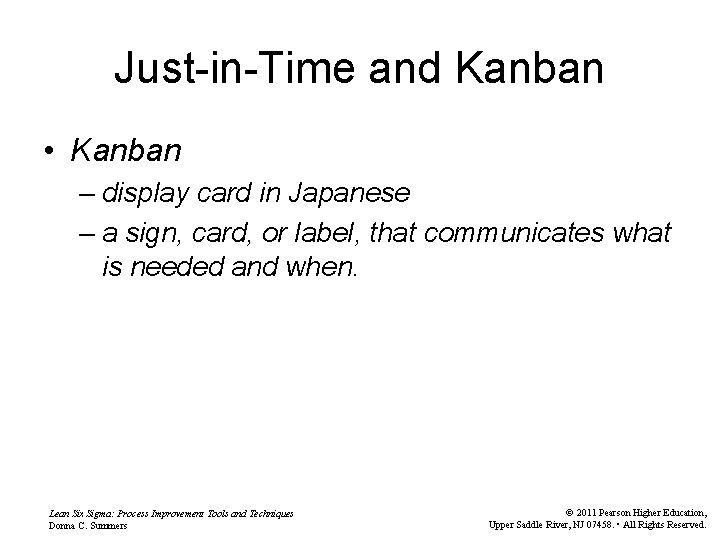 Just-in-Time and Kanban

• Kanban
– display card in Japanese
– a sign, card, or label, that communicates what is needed and when.

Lean Six Sigma: Process Improvement Tools and Techniques
Donna C. Summers

© 2011 Pearson Higher Education, Upper Saddle River, NJ 07458. • All Rights Reserved.